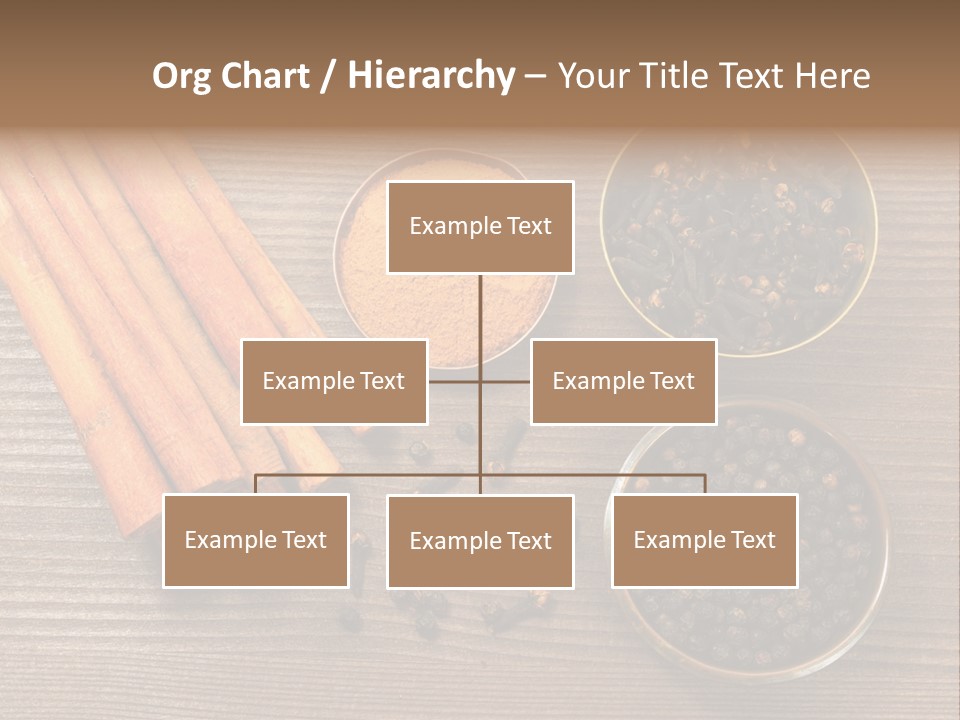 Org Chart / Hierarchy – Your Title Text Here

Example Text

Example Text

Example Text

Example Text

Example Text

Example Text